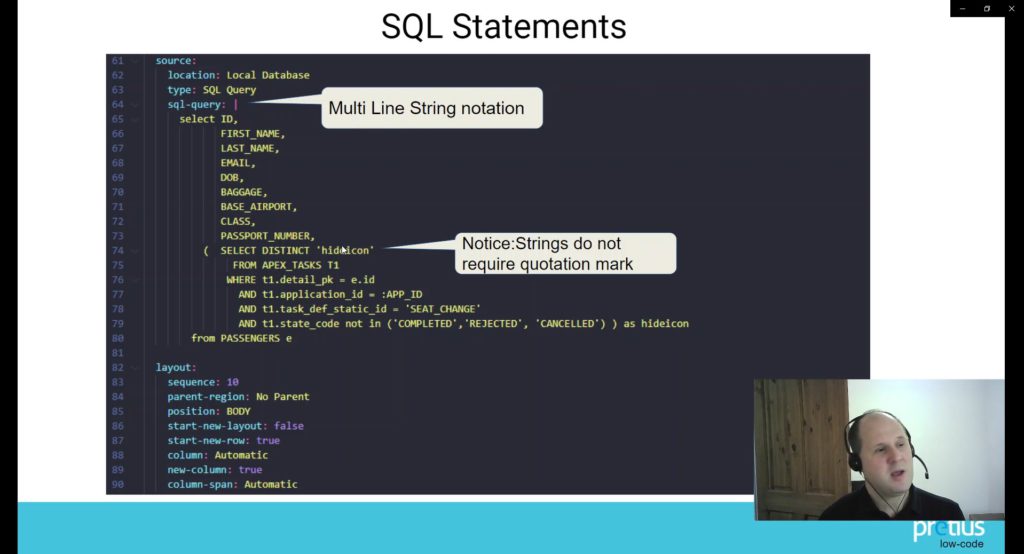 SQL Statements

61 source:
62 location: Local Database
63 type: SQL Query
64 sql-query: |
65 select ID,
66 FIRST_NAME,
67 LAST_NAME,
68 EMAIL,
69 DOB,
70 BAGGAGE,
71 BASE_AIRPORT,
72 CLASS,
73 PASSPORT_NUMBER,
74 ( SELECT DISTINCT 'hideicon'
75 FROM APEX_TASKS T1
76 WHERE t1.detail_pk = e.id
77 AND t1.application_id = :APP_ID
78 AND t1.task_def_static_id = 'SEAT_CHANGE'
79 AND t1.state_code not in ('COMPLETED','REJECTED', 'CANCELLED') ) as hideicon
80 from PASSENGERS e
81
82 layout:
83 sequence: 10
84 parent-region: No Parent
85 position: BODY
86 start-new-layout: false
87 start-new-row: true
88 column: Automatic
89 new-column: true
90 column-span: Automatic

Multi Line String notation

Notice:Strings do not require quotation mark

pretius
low-code